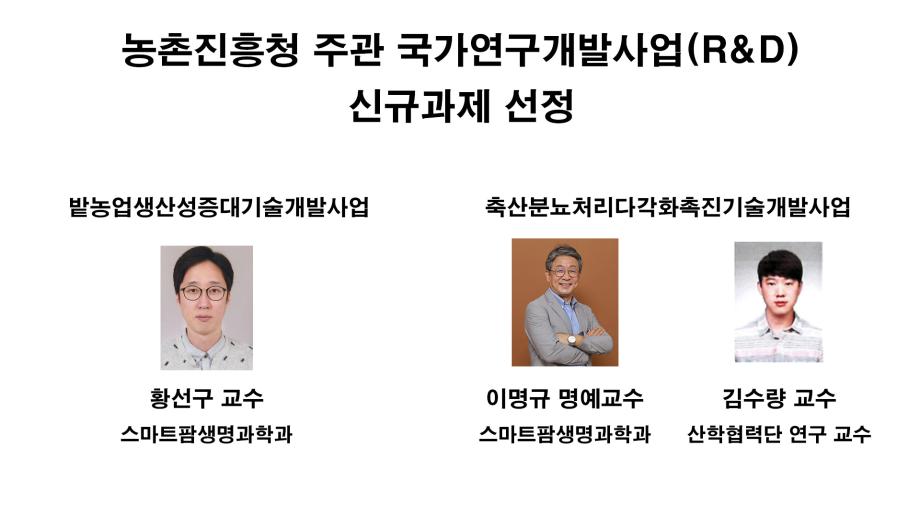 농촌진흥청 주관 국가연구개발사업(R&D)
신규과제 선정

밭농업생산성증대기술개발사업

황선구 교수
스마트팜생명과학과

축산분뇨처리다각화촉진기술개발사업

이명규 명예교수
스마트팜생명과학과

김수량 교수
산학협력단 연구 교수